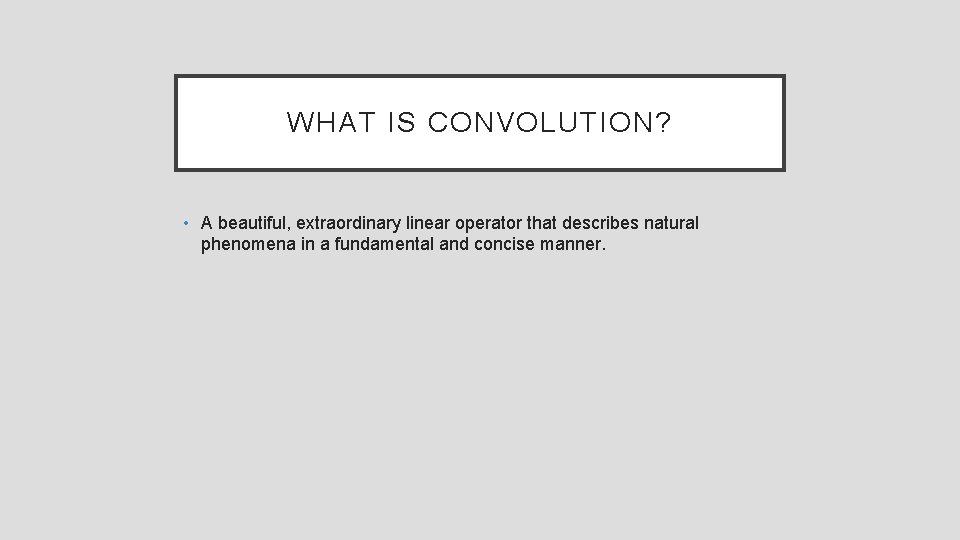 WHAT IS CONVOLUTION?

• A beautiful, extraordinary linear operator that describes natural phenomena in a fundamental and concise manner.